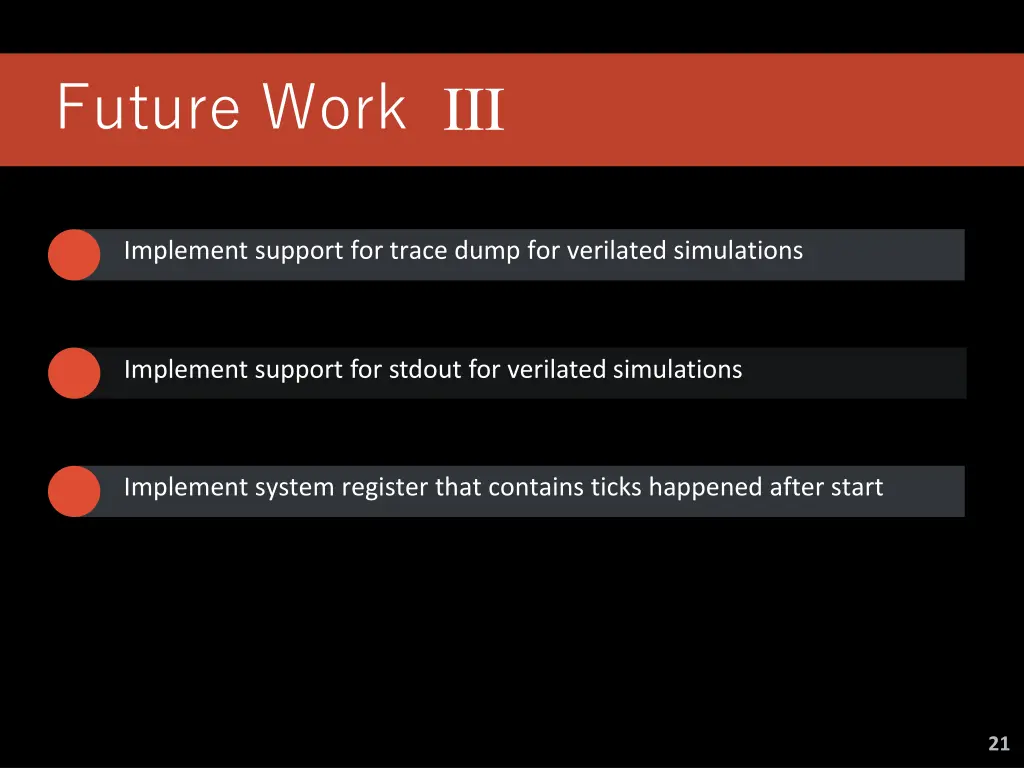 Future Work III

Implement support for trace dump for verilated simulations

Implement support for stdout for verilated simulations

Implement system register that contains ticks happened after start

21